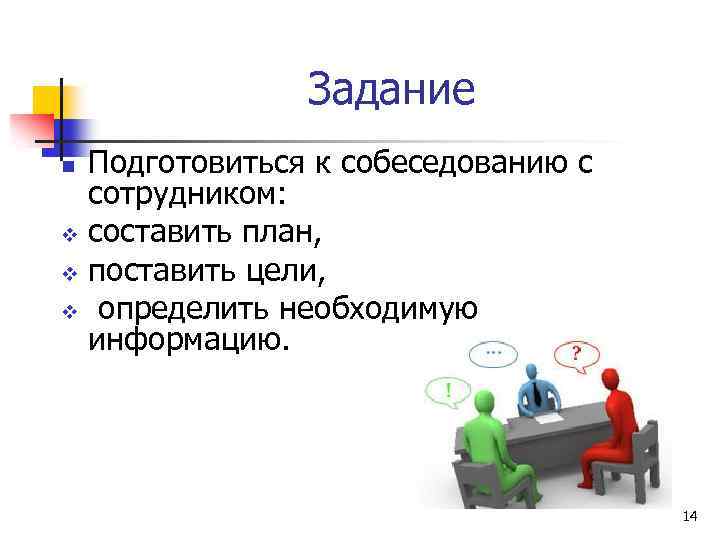 Задание

Подготовиться к собеседованию с сотрудником:

составить план,

поставить цели,

определить необходимую информацию.

...

?

!

14